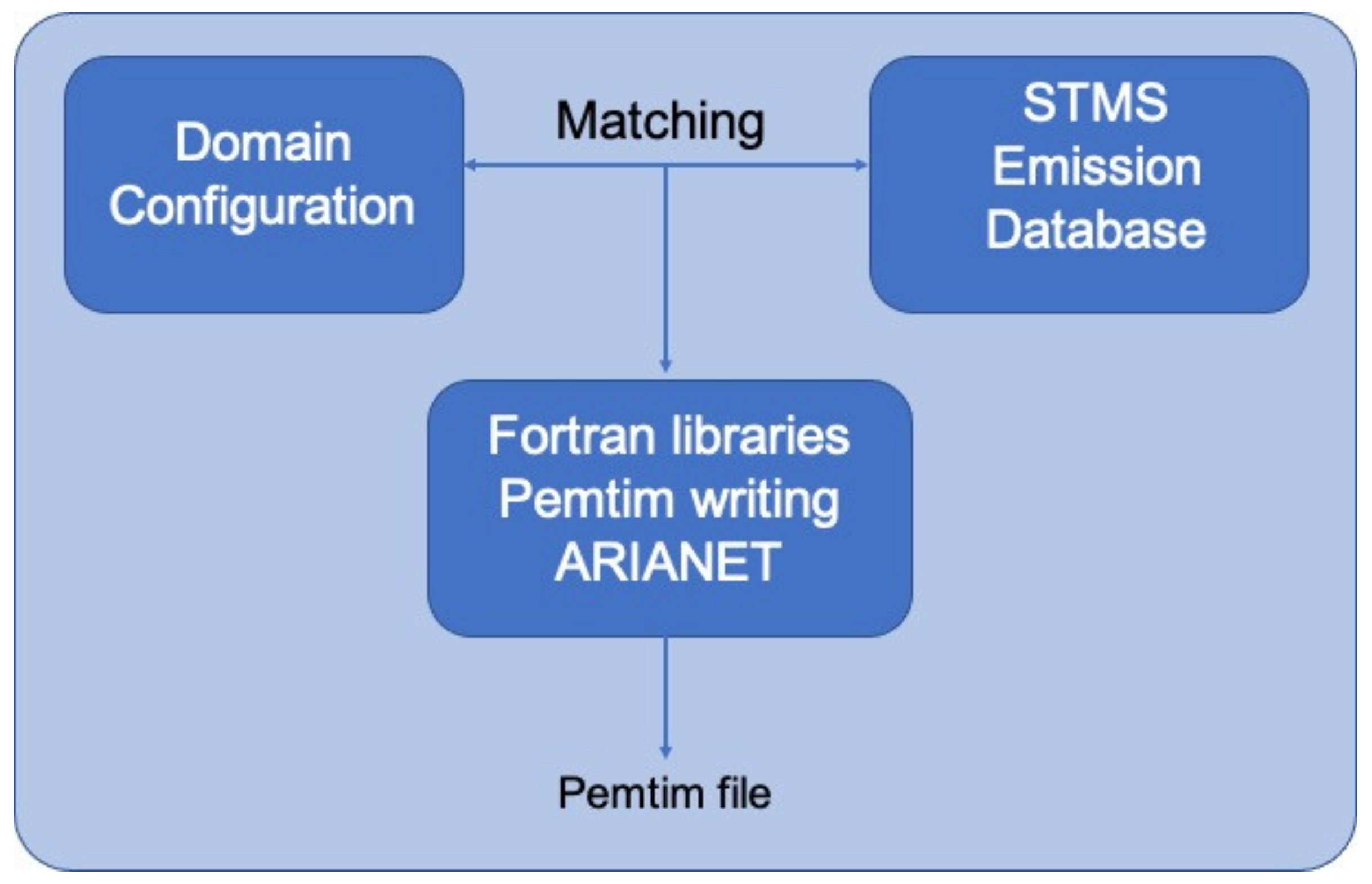 Domain Configuration

Matching

STMS Emission Database

Fortran libraries
Pemtim writing
ARIANET

Pemtim file